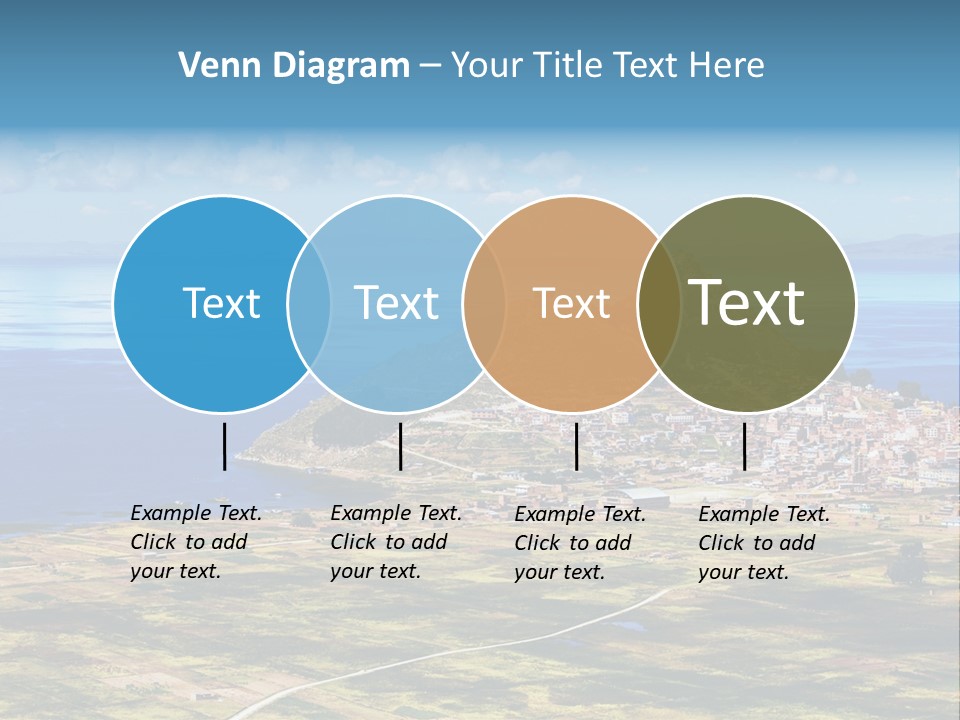 Venn Diagram – Your Title Text Here

Text

Text

Text

Text

Example Text. Click to add your text.

Example Text. Click to add your text.

Example Text. Click to add your text.

Example Text. Click to add your text.